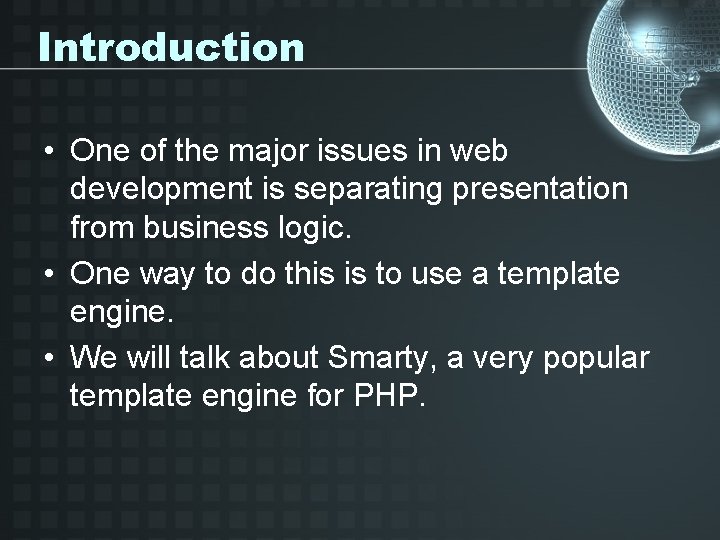 Introduction

• One of the major issues in web development is separating presentation from business logic.
• One way to do this is to use a template engine.
• We will talk about Smarty, a very popular template engine for PHP.